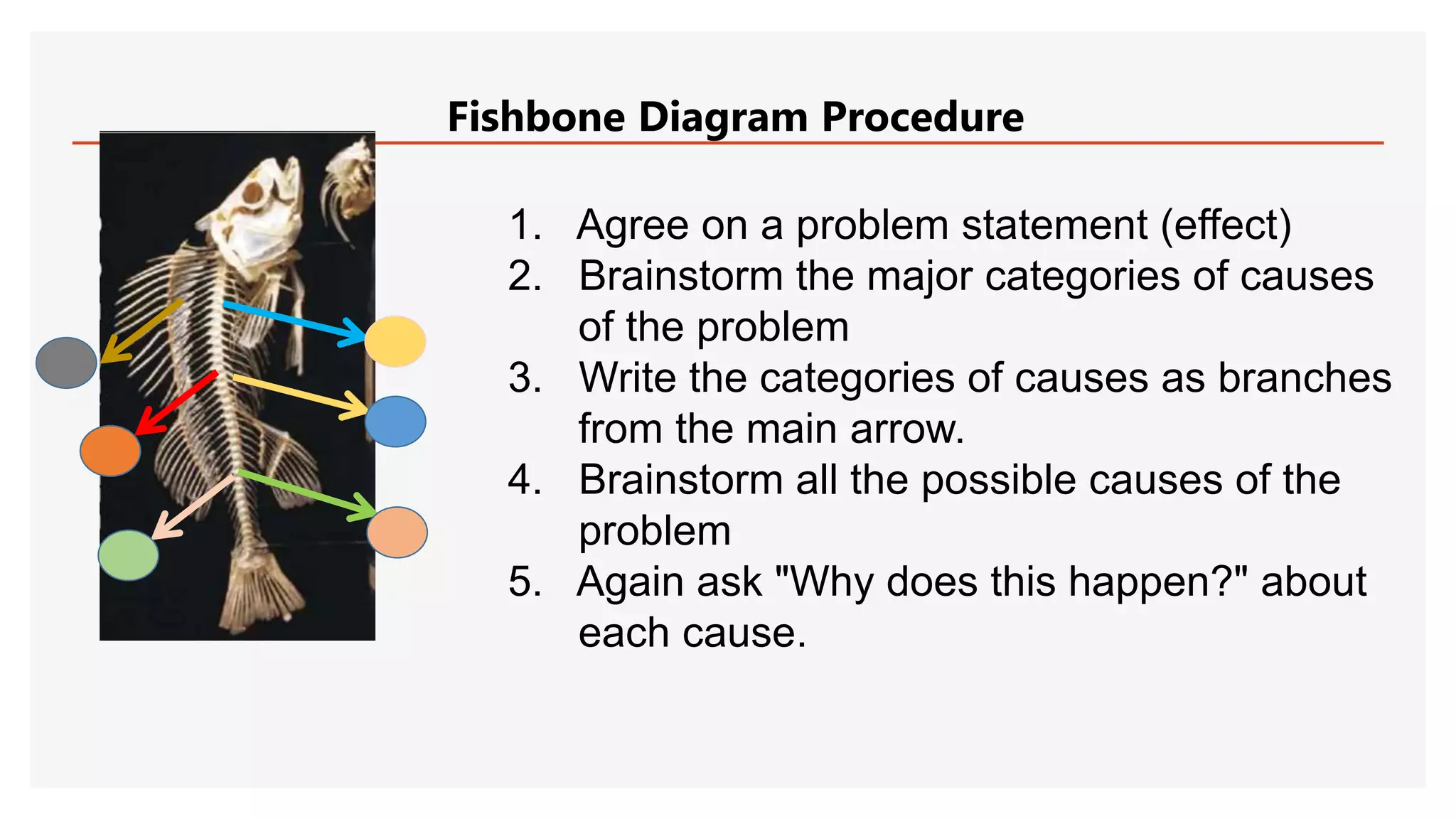 Fishbone Diagram Procedure

1. Agree on a problem statement (effect)
2. Brainstorm the major categories of causes of the problem
3. Write the categories of causes as branches from the main arrow.
4. Brainstorm all the possible causes of the problem
5. Again ask "Why does this happen?" about each cause.